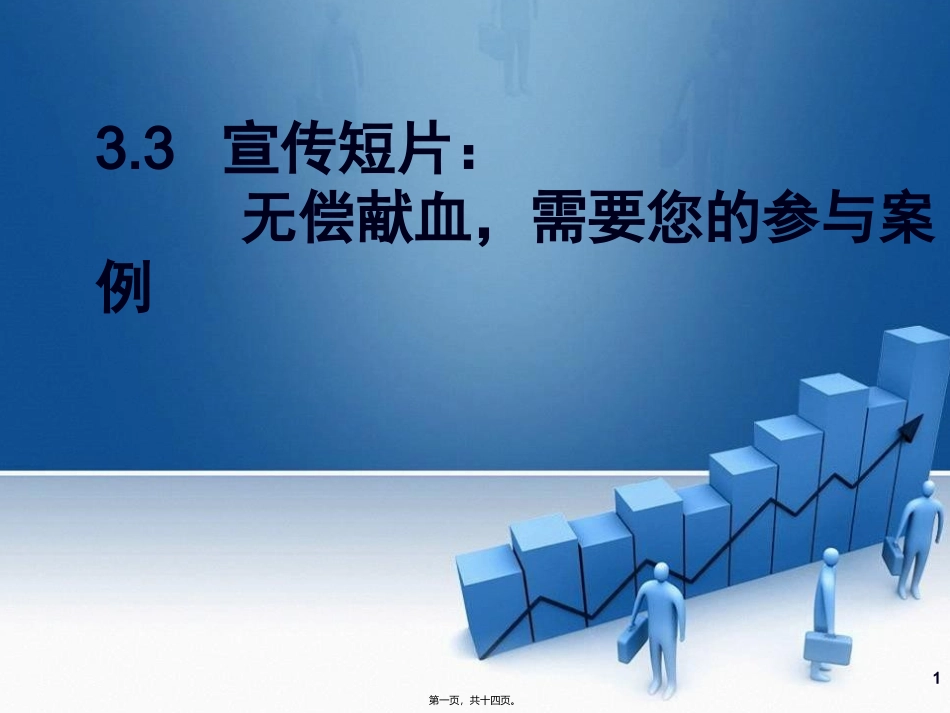 3.3 宣传短片：
无偿献血，需要您的参与案例

1

第一页，共十四页。